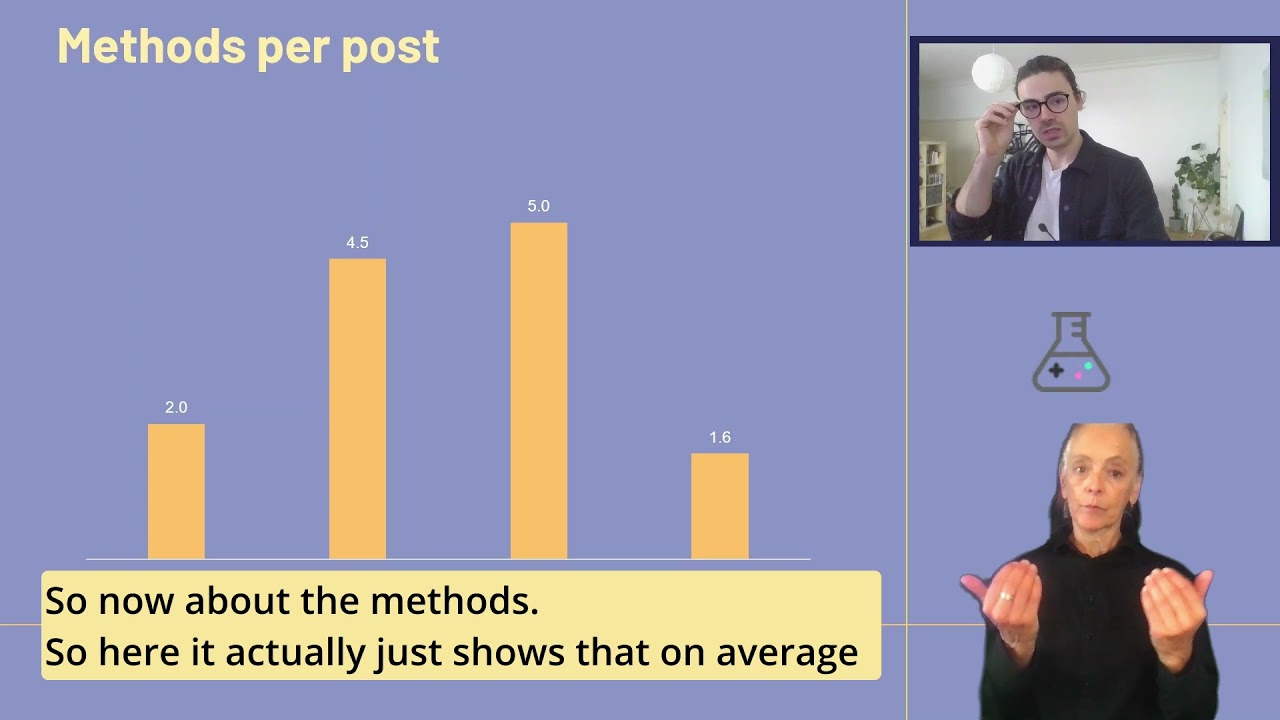 Methods per post

2.0

4.5

5.0

1.6

So now about the methods.
So here it actually just shows that on average